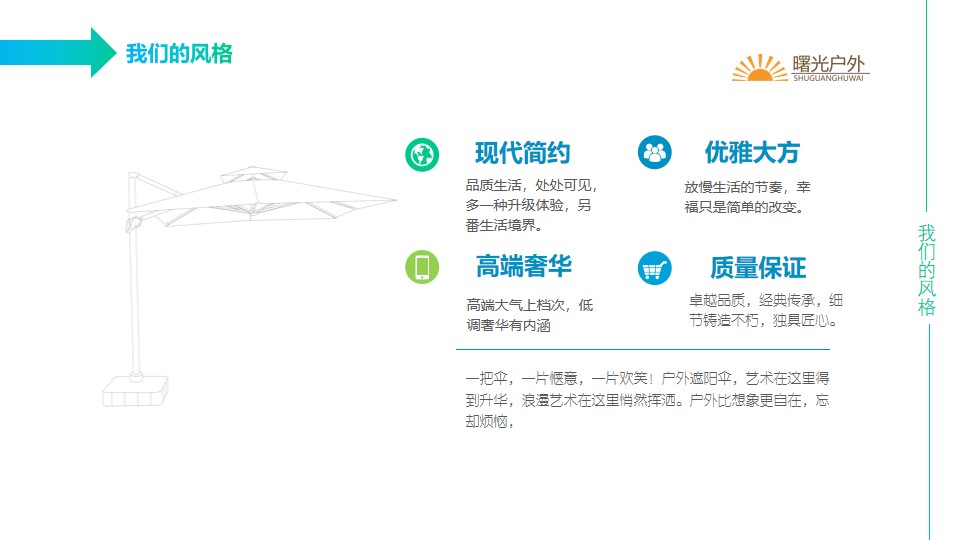 我们的风格

曙光户外
SHUGUANGHUWAI

现代简约

品质生活，处处可见，多一种升级体验，另番生活境界。

优雅大方

放慢生活的节奏，幸福只是简单的改变。

高端奢华

高端大气上档次，低调奢华有内涵

质量保证

卓越品质，经典传承，细节铸造不朽，独具匠心。

一把伞，一片惬意，一片欢笑！户外遮阳伞，艺术在这里得到升华，浪漫艺术在这里悄然挥洒。户外比想象更自在，忘却烦恼，

我们的风格